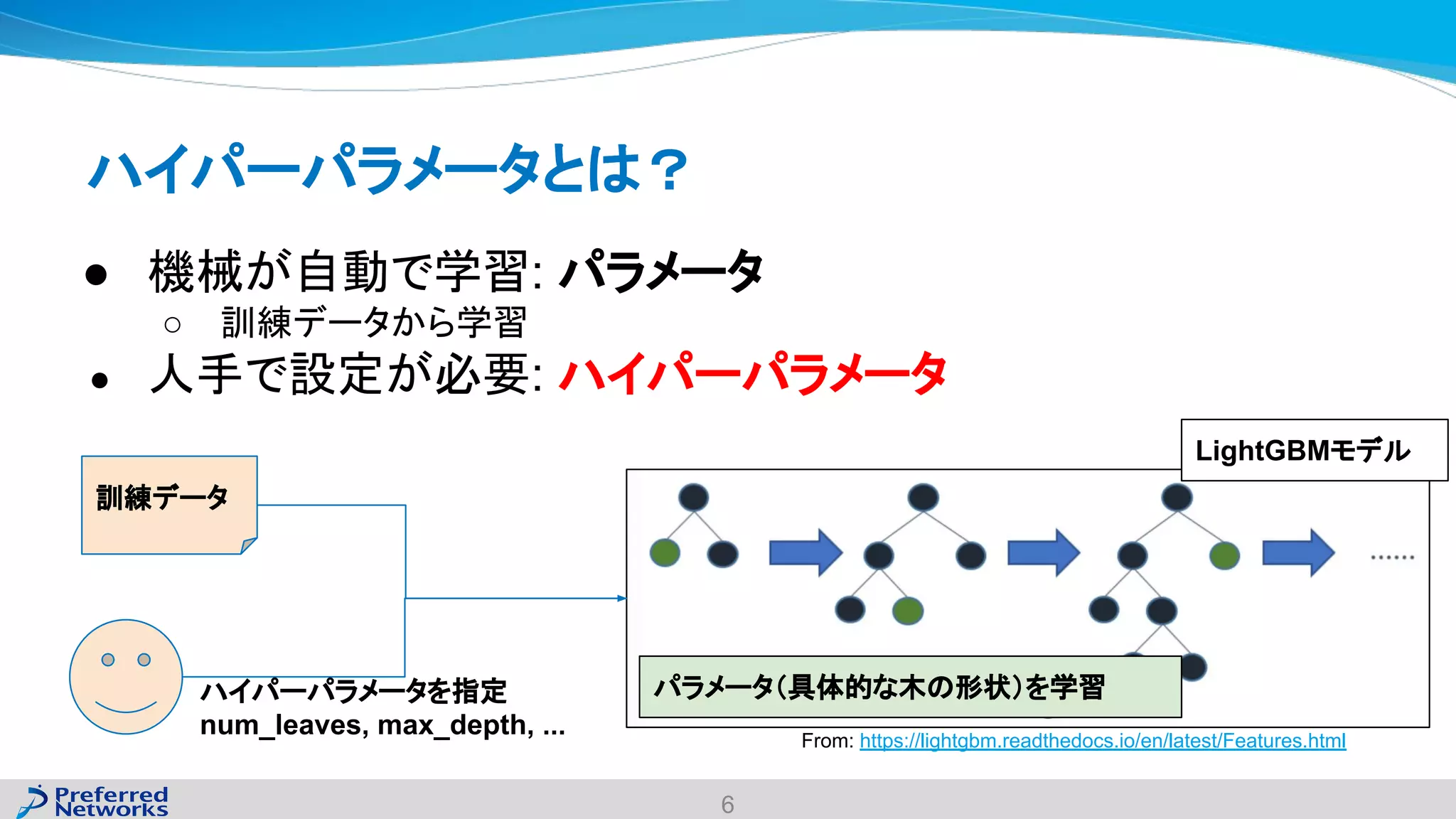 ハイパーパラメータとは？

● 機械が自動で学習: パラメータ
○ 訓練データから学習
● 人手で設定が必要: ハイパーパラメータ

訓練データ

ハイパーパラメータを指定
num_leaves, max_depth, ...

LightGBMモデル

......

パラメータ(具体的な木の形状)を学習

From: https://lightgbm.readthedocs.io/en/latest/Features.html

Preferred Networks

6